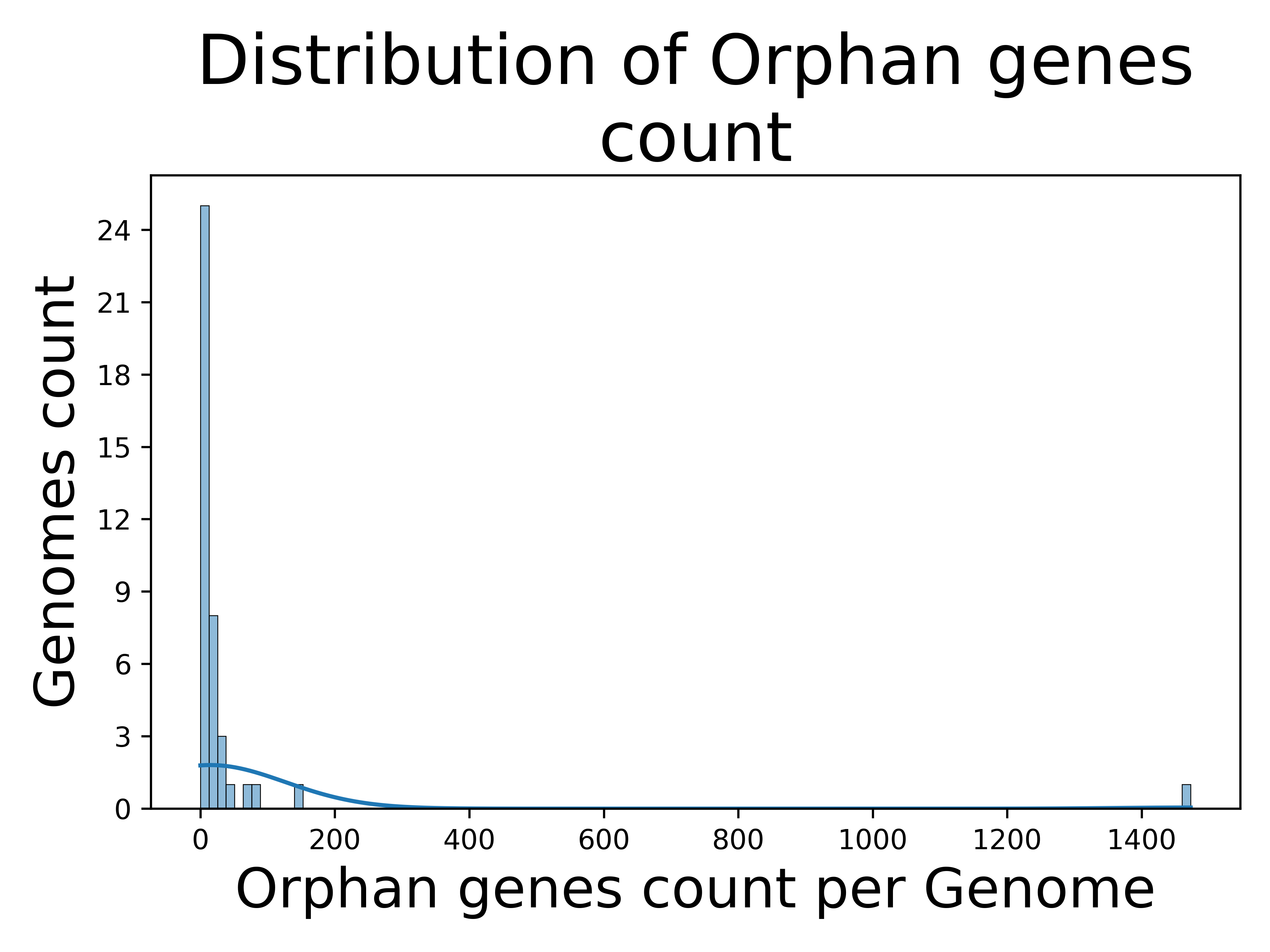 Distribution of Orphan genes count

Genomes count

24
21
18
15
12
9
6
3
0

0
200
400
600
800
1000
1200
1400

Orphan genes count per Genome